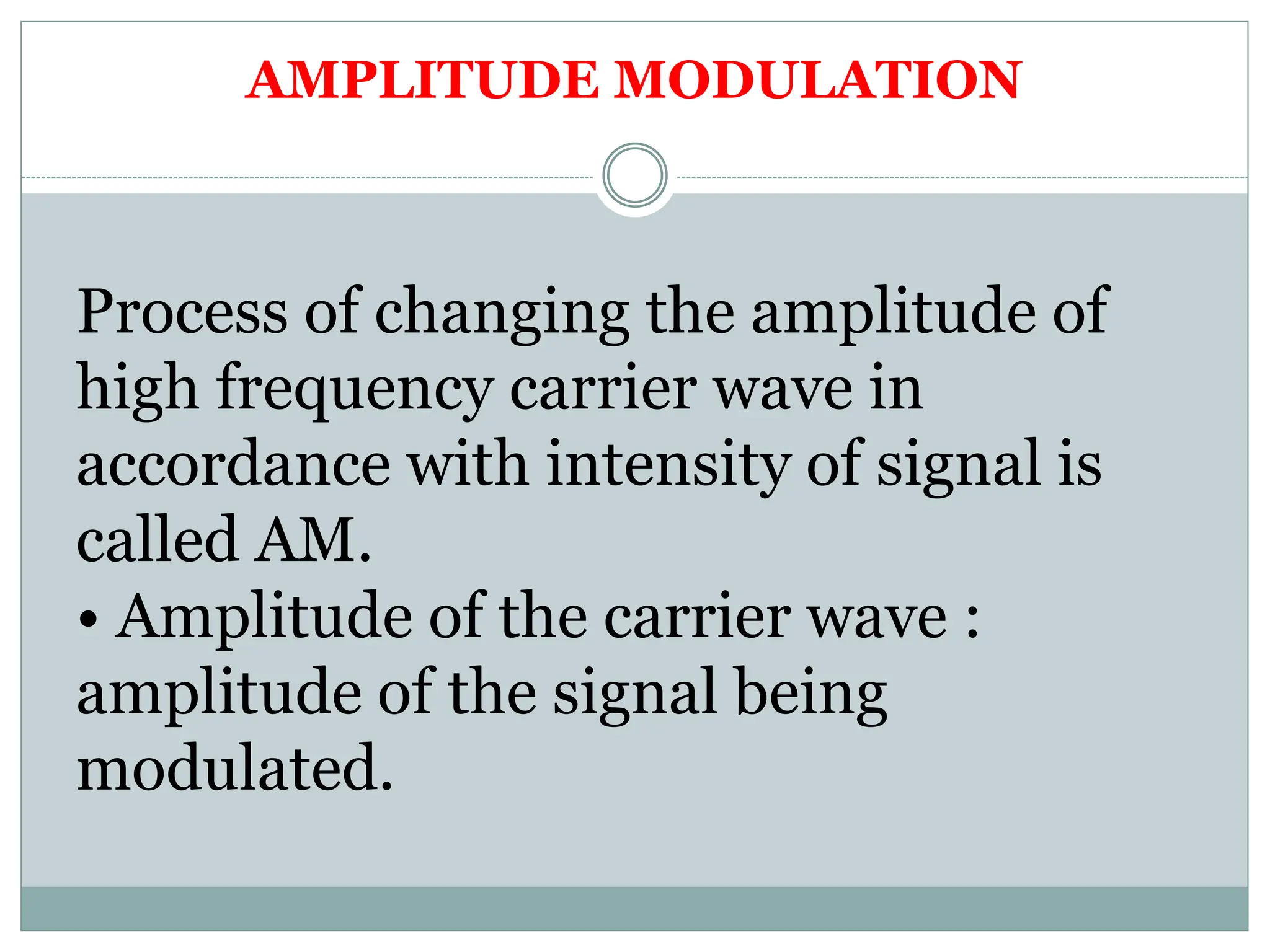 AMPLITUDE MODULATION

Process of changing the amplitude of high frequency carrier wave in accordance with intensity of signal is called AM.

• Amplitude of the carrier wave : amplitude of the signal being modulated.